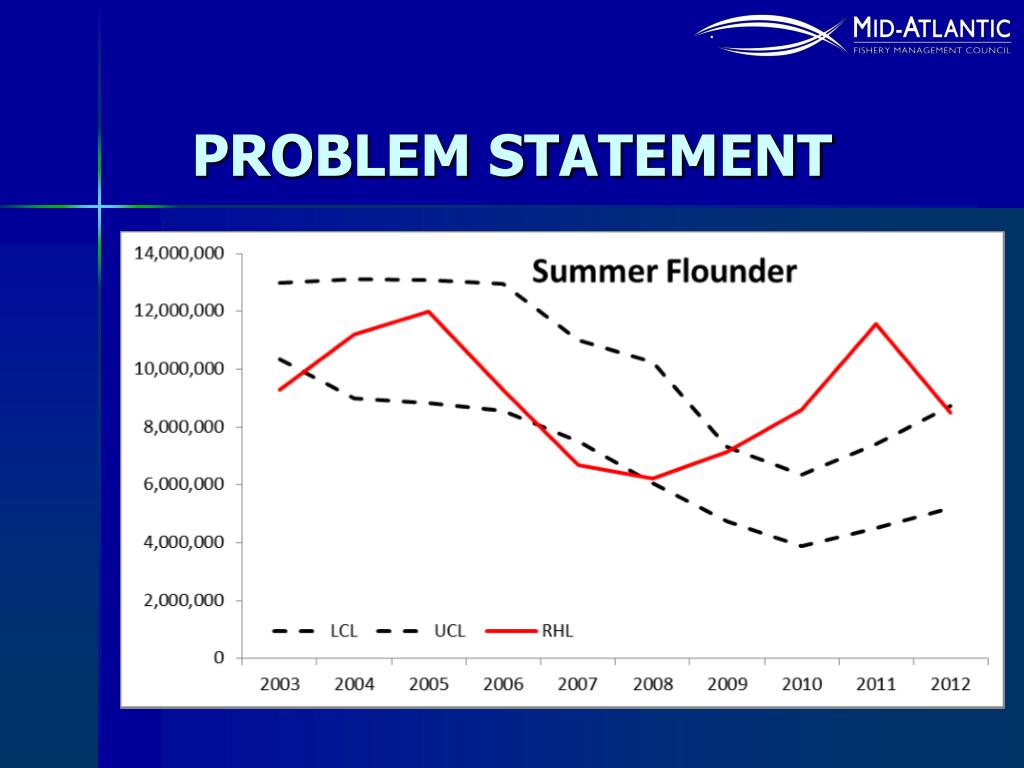 MID-ATLANTIC
FISHERY MANAGEMENT COUNCIL

PROBLEM STATEMENT

Summer Flounder

14,000,000
12,000,000
10,000,000
8,000,000
6,000,000
4,000,000
2,000,000
0

LCL UCL RHL

2003 2004 2005 2006 2007 2008 2009 2010 2011 2012